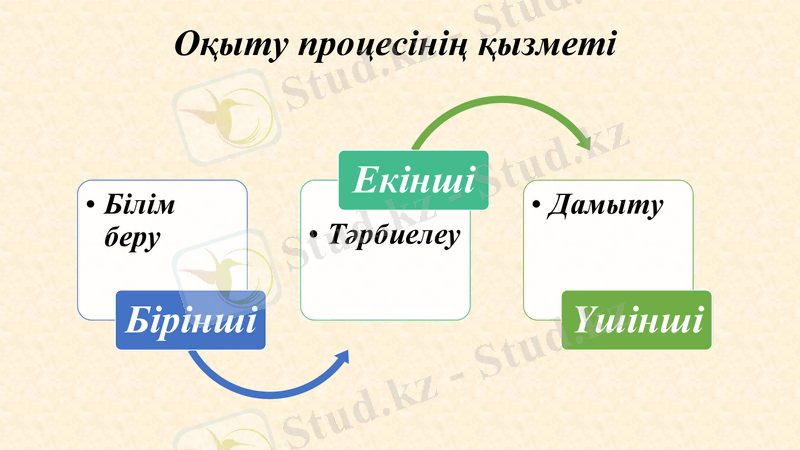 Оқыту процесінің қызметі

• Білім беру

Бірінші

Екінші

• Тәрбиелеу

• Дамыту

Үшінші

Stud.kz - Stud.kz